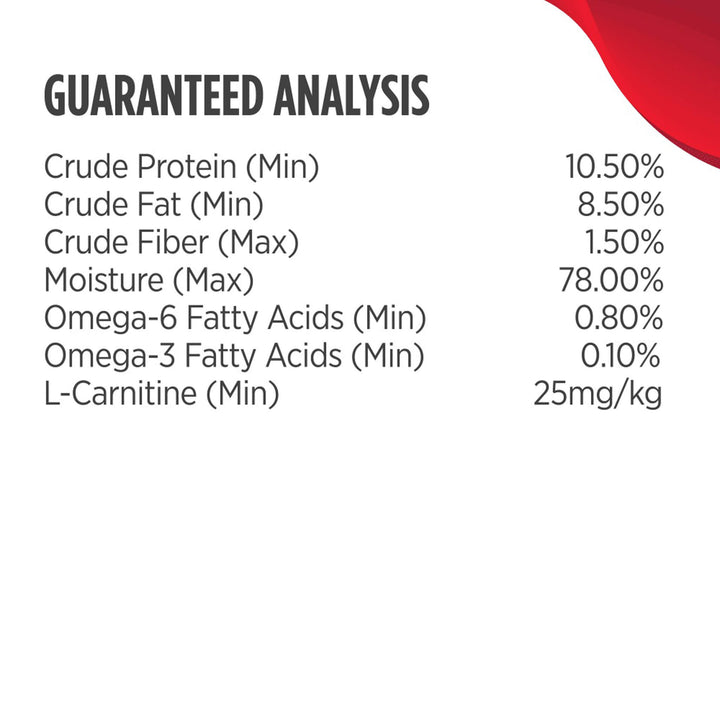 GUARANTEED ANALYSIS

| | |
|---|---|
| Crude Protein (Min) | 10.50% |
| Crude Fat (Min) | 8.50% |
| Crude Fiber (Max) | 1.50% |
| Moisture (Max) | 78.00% |
| Omega-6 Fatty Acids (Min) | 0.80% |
| Omega-3 Fatty Acids (Min) | 0.10% |
| L-Carnitine (Min) | 25mg/kg |